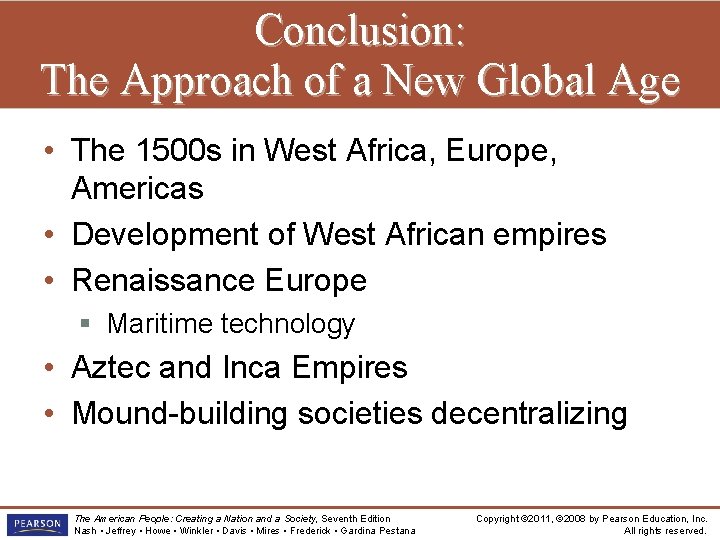 Conclusion:
The Approach of a New Global Age

• The 1500s in West Africa, Europe, Americas
• Development of West African empires
• Renaissance Europe
 ▪ Maritime technology
• Aztec and Inca Empires
• Mound-building societies decentralizing

PEARSON

The American People: Creating a Nation and a Society, Seventh Edition
Nash • Jeffrey • Howe • Winkler • Davis • Mires • Frederick • Gardina Pestana

Copyright ©2011, ©2008 by Pearson Education, Inc.
All rights reserved.